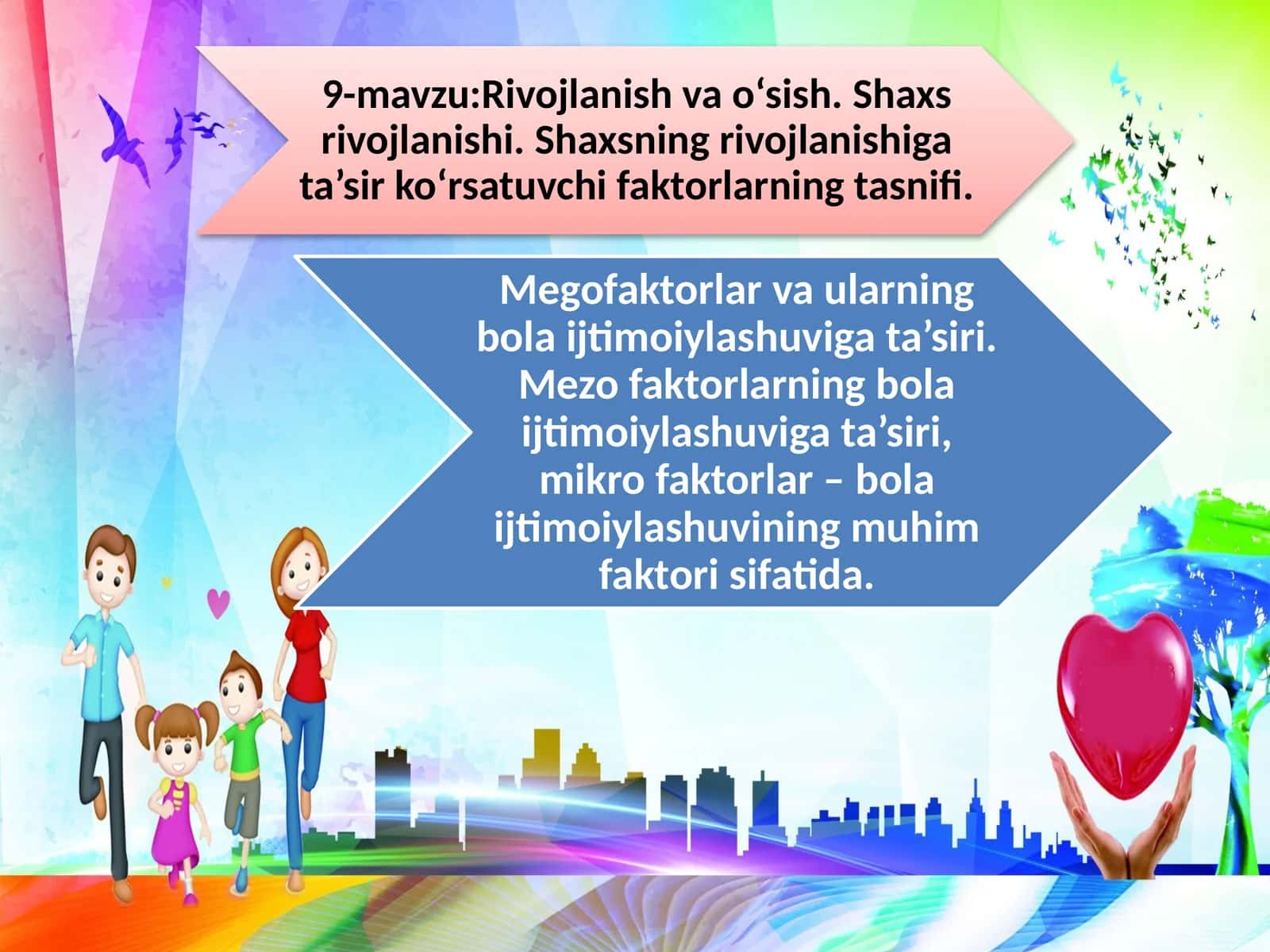 9-mavzu:Rivojlanish va o‘sish. Shaxs rivojlanishi. Shaxsning rivojlanishiga ta’sir ko‘rsatuvchi faktorlarning tasnifi.

Megofaktorlar va ularning bola ijtimoiylashuviga ta’siri. Mezo faktorlarning bola ijtimoiylashuviga ta’siri, mikro faktorlar – bola ijtimoiylashuvining muhim faktori sifatida.